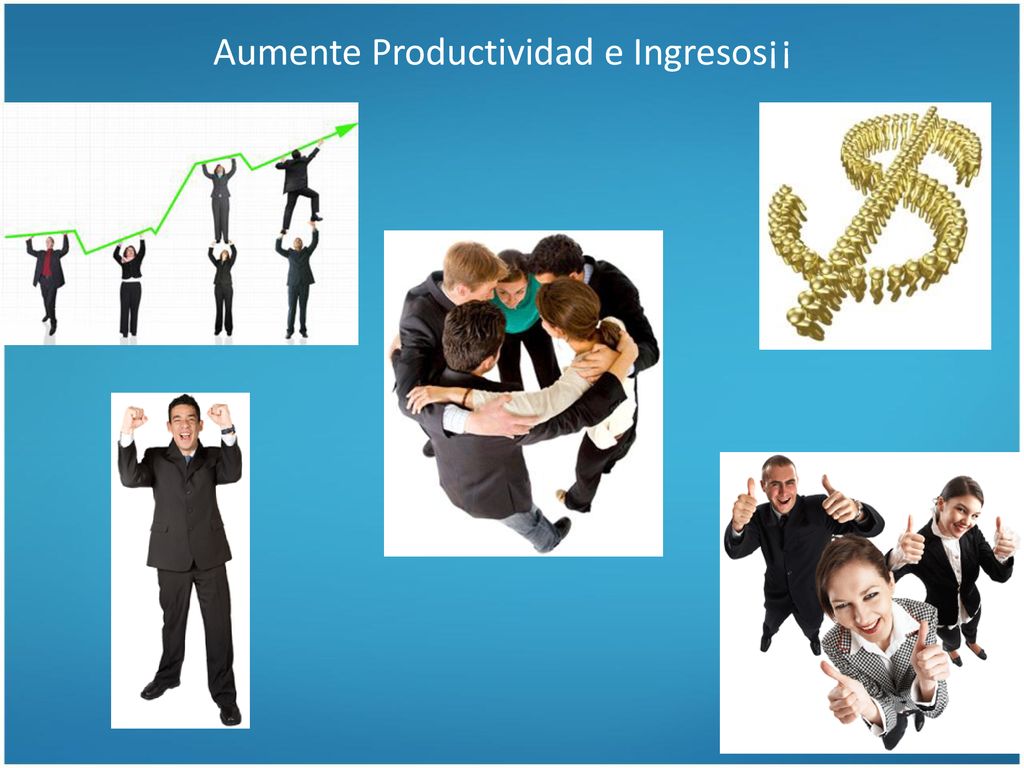 Aumente Productividad e Ingresos¡¡